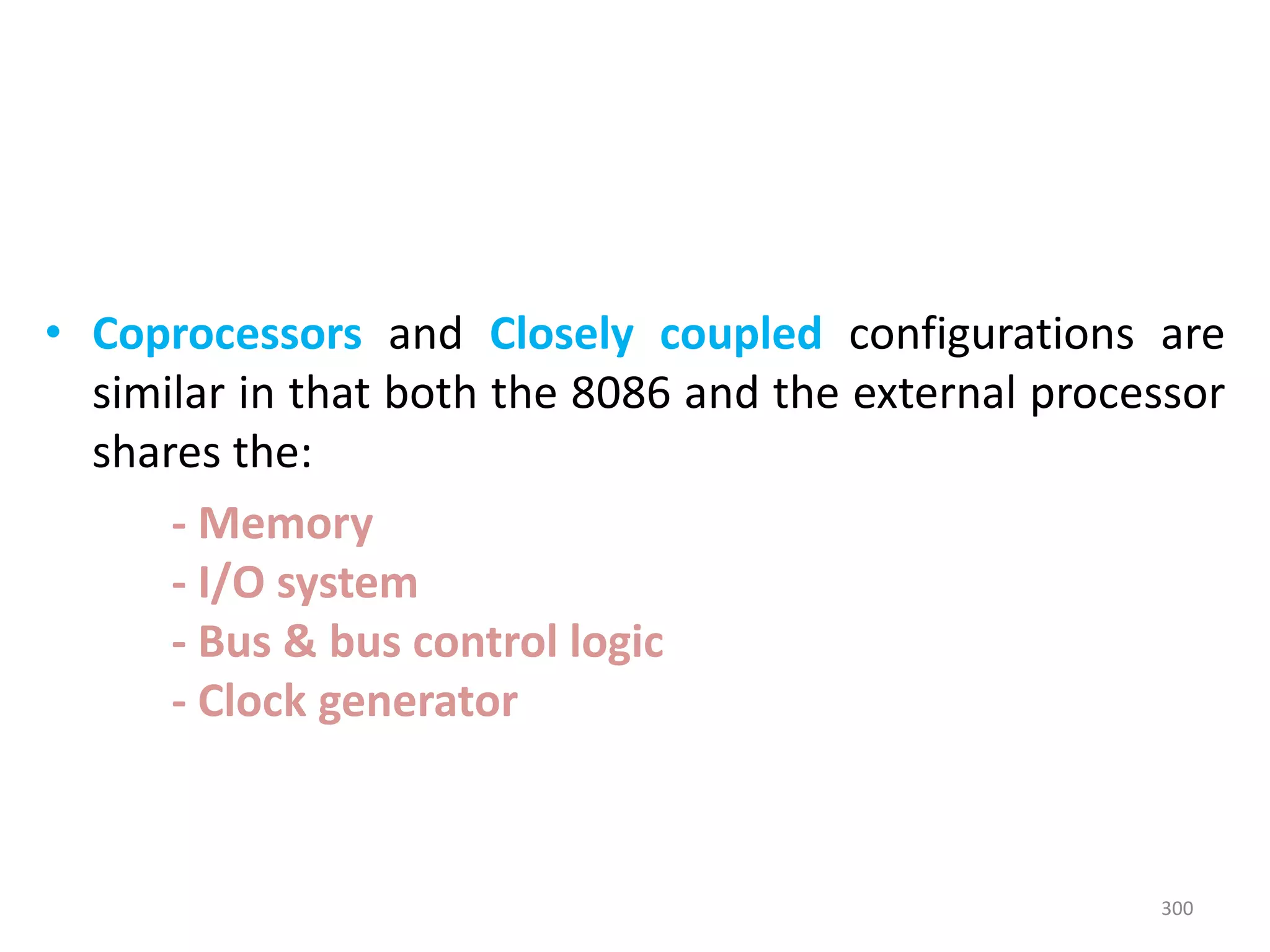 • Coprocessors and Closely coupled configurations are similar in that both the 8086 and the external processor shares the:

- Memory
- I/O system
- Bus & bus control logic
- Clock generator

300